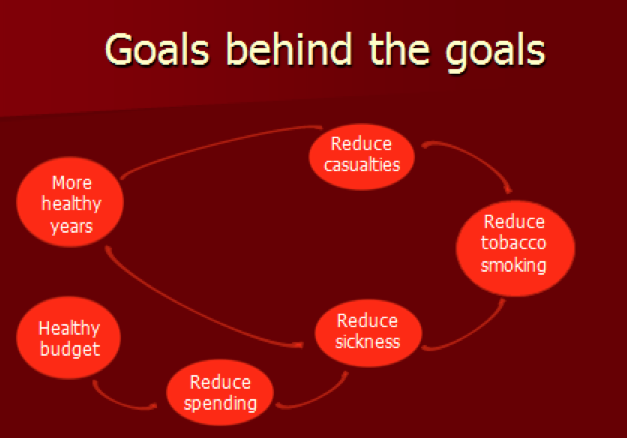 Goals behind the goals

More healthy years

Reduce casualties

Reduce tobacco smoking

Reduce sickness

Healthy budget

Reduce spending